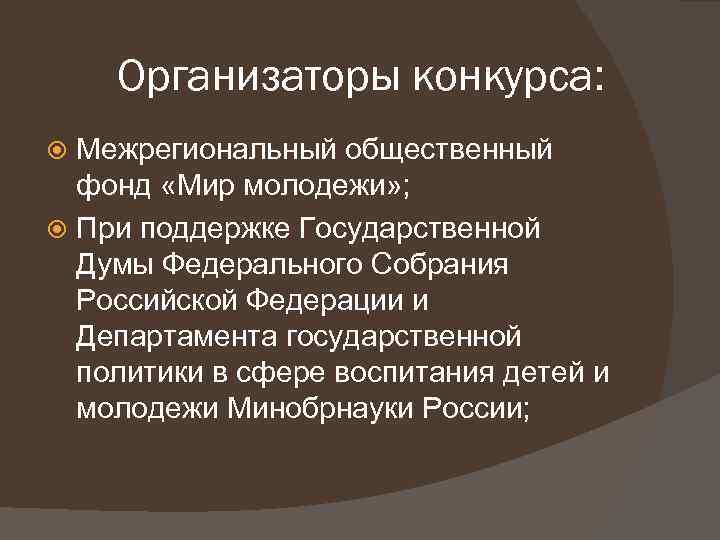 Организаторы конкурса:

Межрегиональный общественный фонд «Мир молодежи»;

При поддержке Государственной Думы Федерального Собрания Российской Федерации и Департамента государственной политики в сфере воспитания детей и молодежи Минобрнауки России;